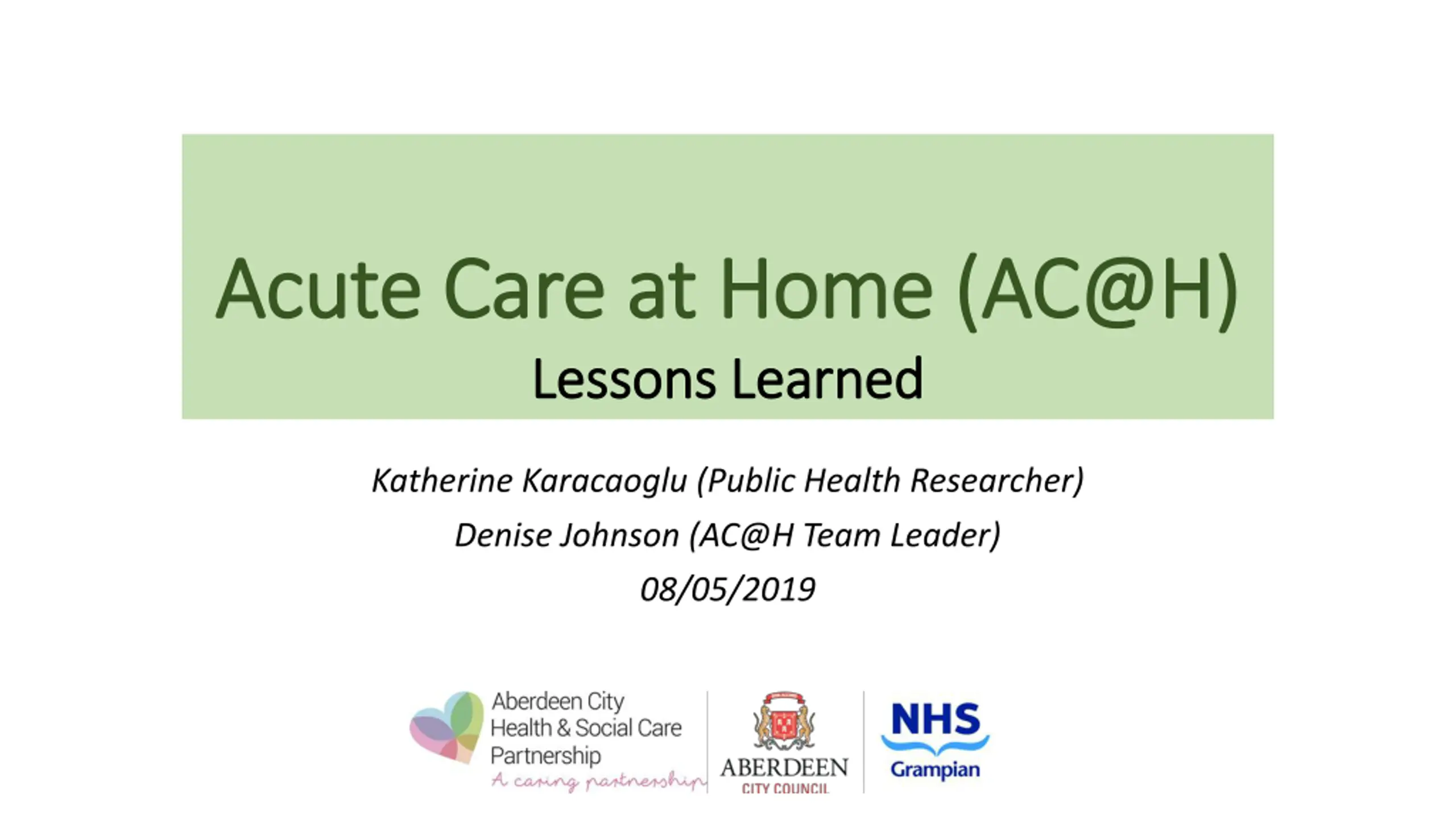 Acute Care at Home (AC@H)

Lessons Learned

Katherine Karacaoglu (Public Health Researcher)

Denise Johnson (AC@H Team Leader)

08/05/2019

Aberdeen City Health & Social Care Partnership

A caring partnership

ABERDEEN CITY COUNCIL

NHS Grampian